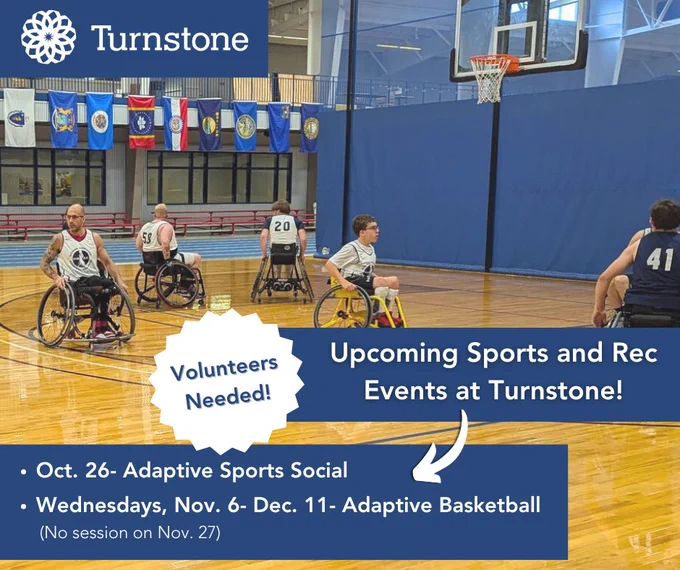 Turnstone

58

20

41

Volunteers Needed!

Upcoming Sports and Rec Events at Turnstone!

• Oct. 26- Adaptive Sports Social
• Wednesdays, Nov. 6- Dec. 11- Adaptive Basketball
(No session on Nov. 27)